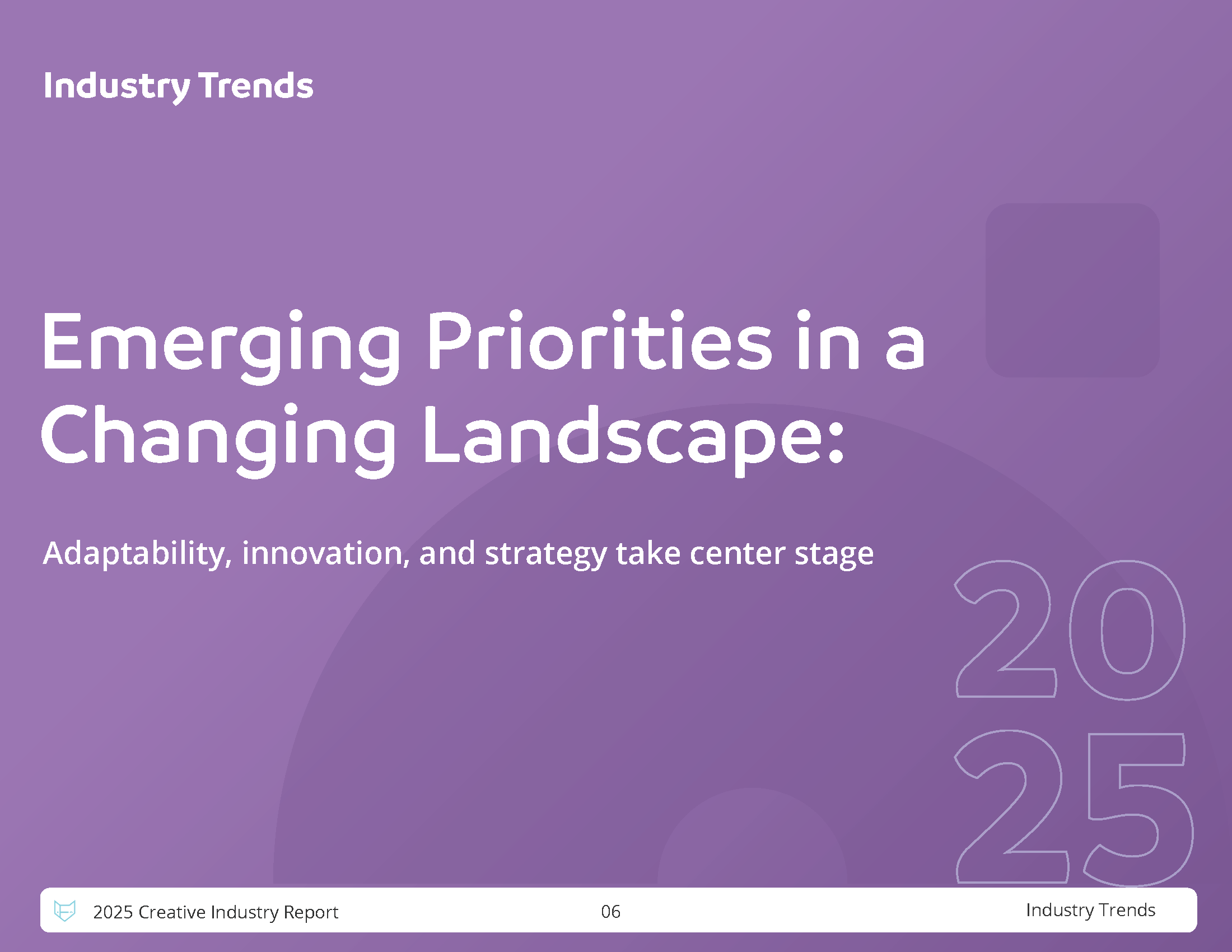 Industry Trends

Emerging Priorities in a Changing Landscape:

Adaptability, innovation, and strategy take center stage

20
25

2025 Creative Industry Report 06 Industry Trends